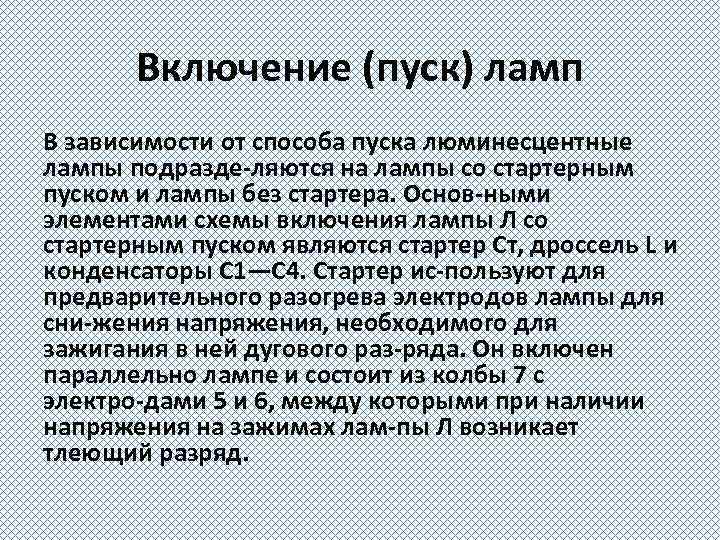 Включение (пуск) ламп

В зависимости от способа пуска люминесцентные лампы подразде-ляются на лампы со стартерным пуском и лампы без стартера. Основ-ными элементами схемы включения лампы Л со стартерным пуском являются стартер Ст, дроссель L и конденсаторы С1—С4. Стартер ис-пользуют для предварительного разогрева электродов лампы для сни-жения напряжения, необходимого для зажигания в ней дугового раз-ряда. Он включен параллельно лампе и состоит из колбы 7 с электро-дами 5 и 6, между которыми при наличии напряжения на зажимах лам-пы Л возникает тлеющий разряд.